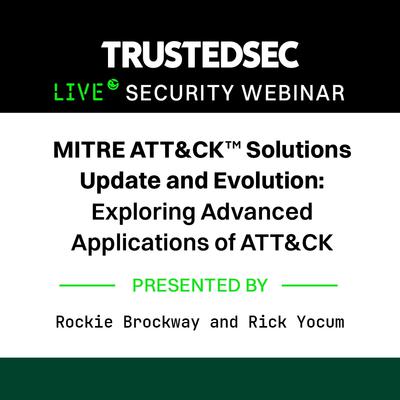 TRUSTEDSEC

LIVE SECURITY WEBINAR

MITRE ATT&CK™ Solutions Update and Evolution: Exploring Advanced Applications of ATT&CK

PRESENTED BY

Rockie Brockway and Rick Yocum